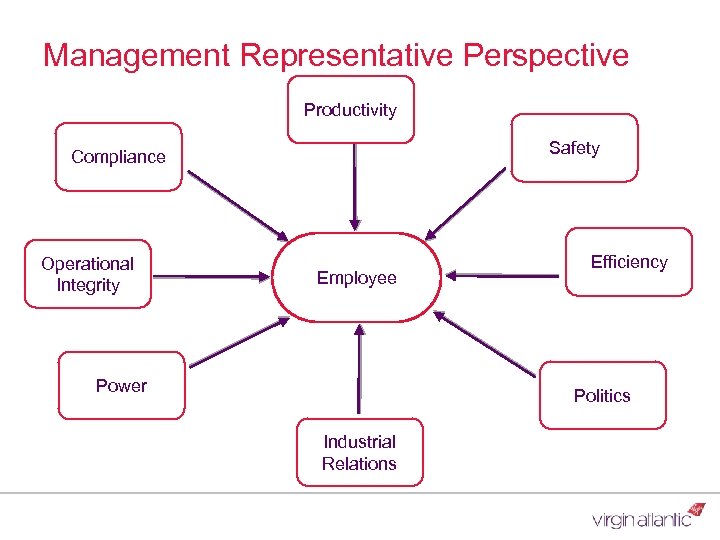 Management Representative Perspective

Productivity

Compliance

Safety

Operational Integrity

Employee

Efficiency

Power

Politics

Industrial Relations

virgin atlantic